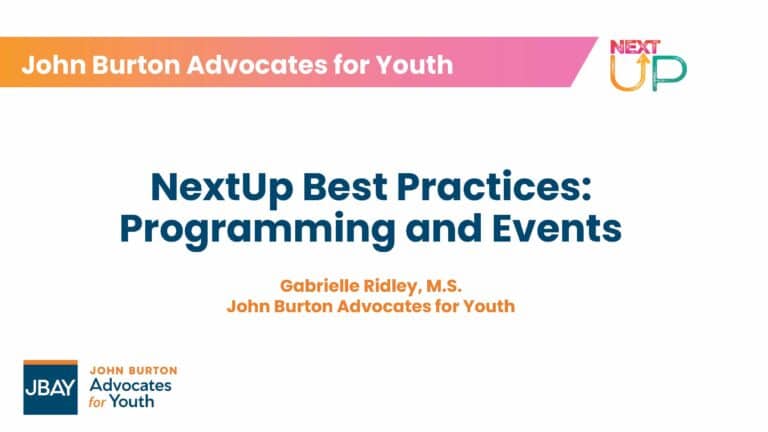 John Burton Advocates for Youth

NEXT UP

NextUp Best Practices: Programming and Events

Gabrielle Ridley, M.S.
John Burton Advocates for Youth

JBAY

JOHN BURTON
Advocates
for Youth